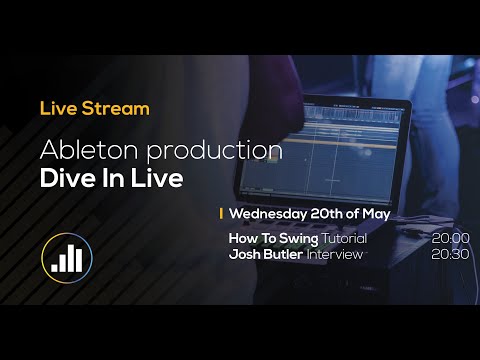 Live Stream

Ableton production
Dive In Live

Wednesday 20th of May

How To Swing Tutorial 20:00
Josh Butler Interview 20:30